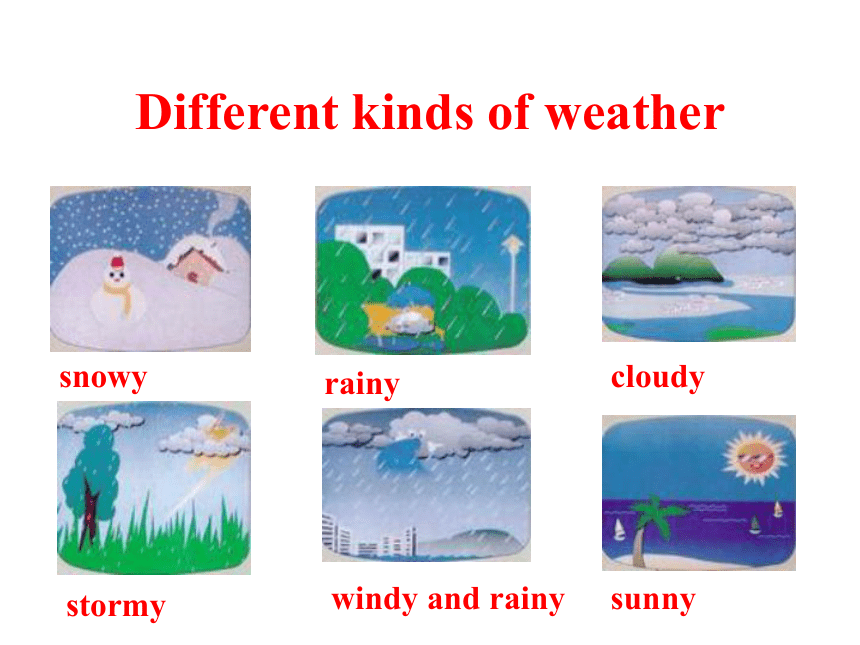 Different kinds of weather

snowy

rainy

cloudy

stormy

windy and rainy

sunny